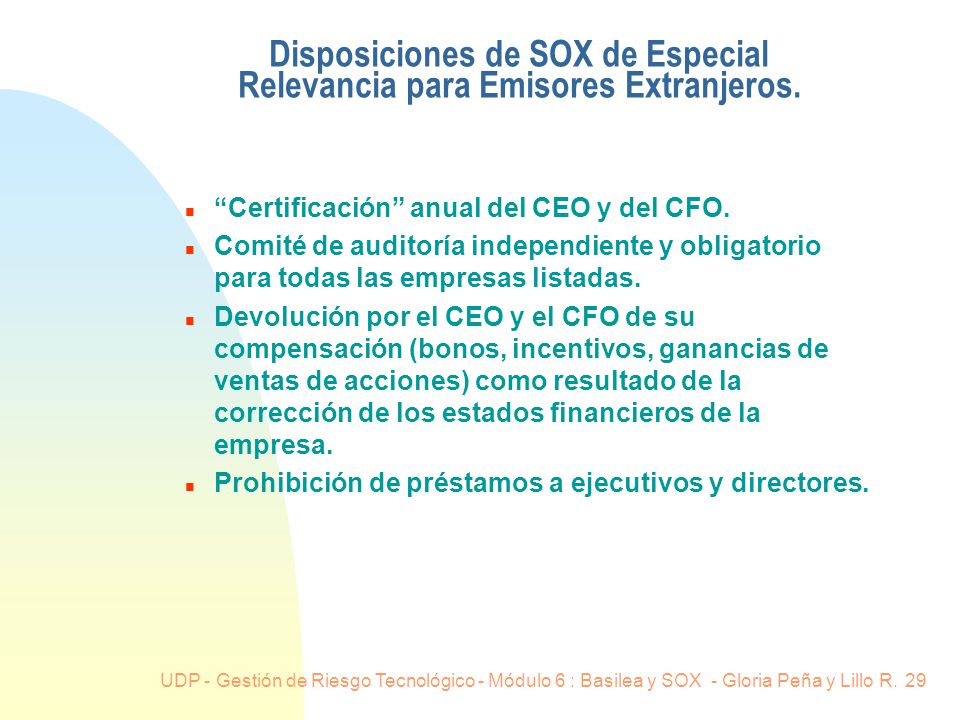 Disposiciones de SOX de Especial Relevancia para Emisores Extranjeros.

- “Certificación” anual del CEO y del CFO.
- Comité de auditoría independiente y obligatorio para todas las empresas listadas.
- Devolución por el CEO y el CFO de su compensación (bonos, incentivos, ganancias de ventas de acciones) como resultado de la corrección de los estados financieros de la empresa.
- Prohibición de préstamos a ejecutivos y directores.

UDP - Gestión de Riesgo Tecnológico - Módulo 6 : Basilea y SOX - Gloria Peña y Lillo R. 29